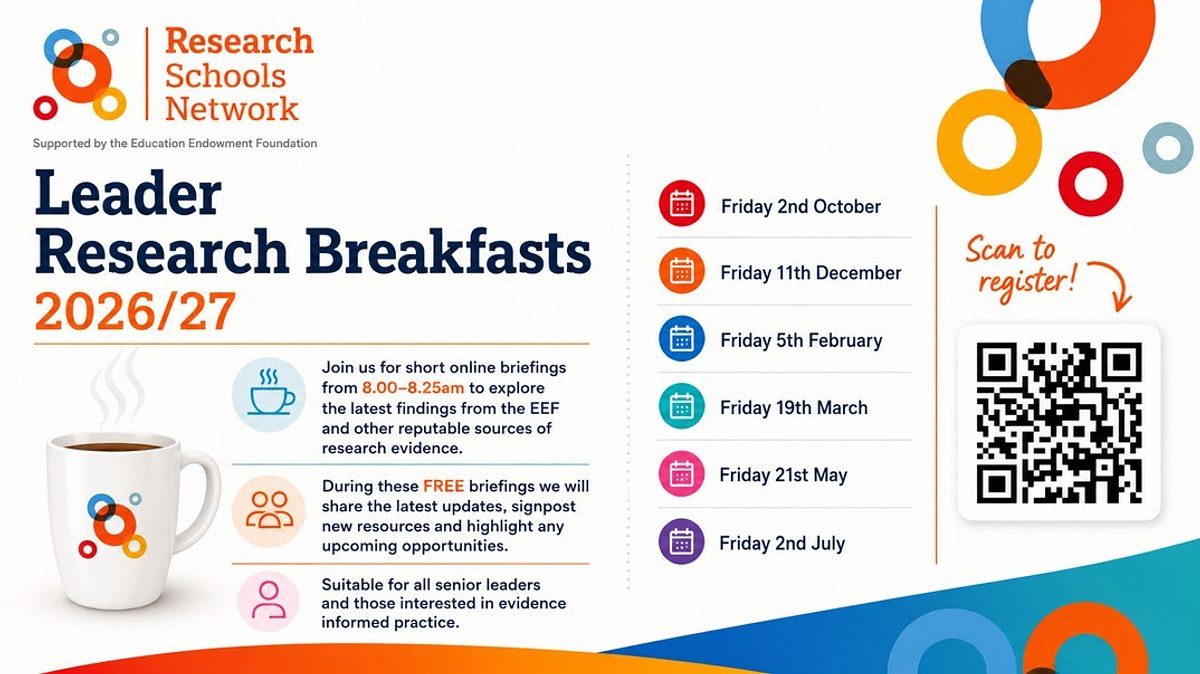 Research Schools Network

Supported by the Education Endowment Foundation

Leader Research Breakfasts 2026/27

Join us for short online briefings from 8.00–8.25am to explore the latest findings from the EEF and other reputable sources of research evidence.

During these FREE briefings we will share the latest updates, signpost new resources and highlight any upcoming opportunities.

Suitable for all senior leaders and those interested in evidence informed practice.

Friday 2nd October

Friday 11th December

Friday 5th February

Friday 19th March

Friday 21st May

Friday 2nd July

Scan to register!